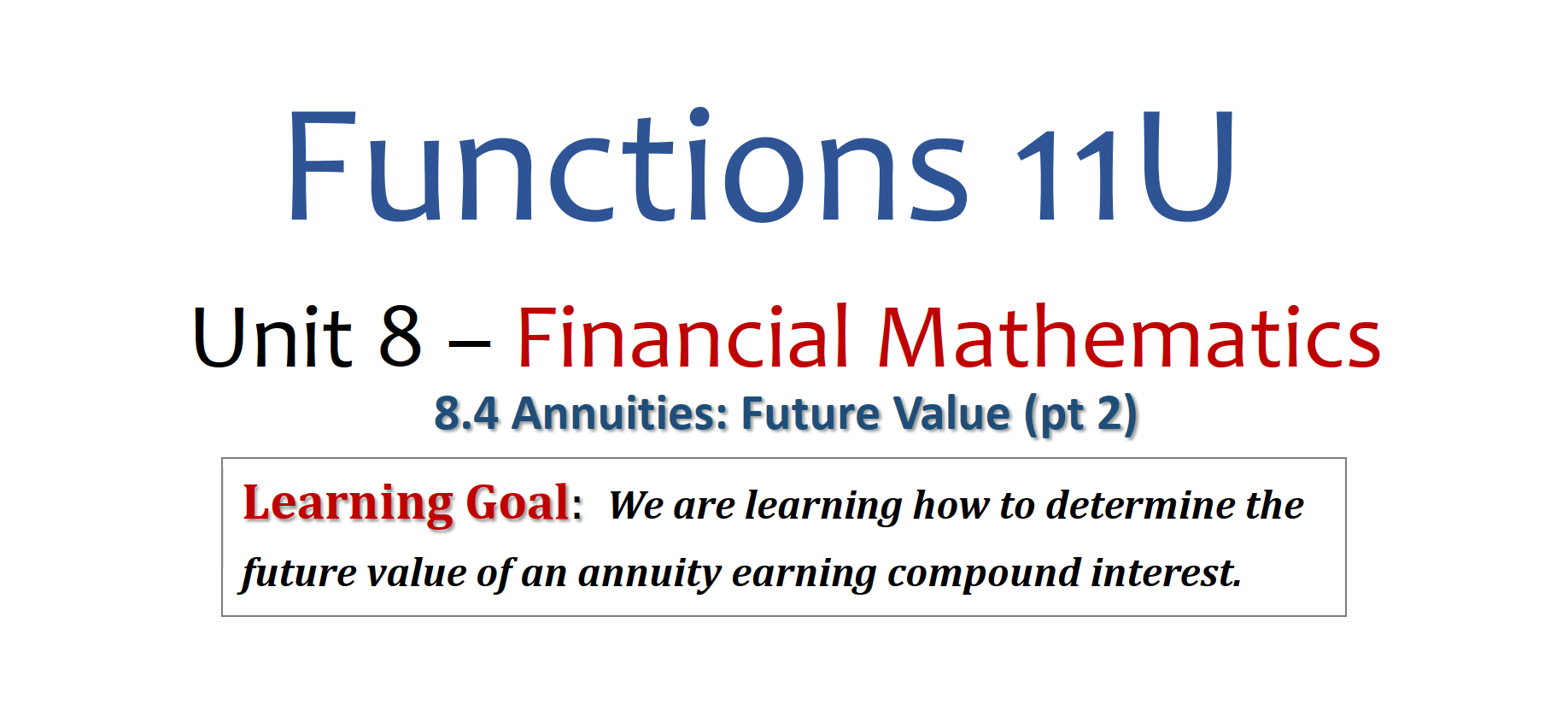 Functions 11U

Unit 8 – Financial Mathematics

8.4 Annuities: Future Value (pt 2)

Learning Goal: We are learning how to determine the future value of an annuity earning compound interest.